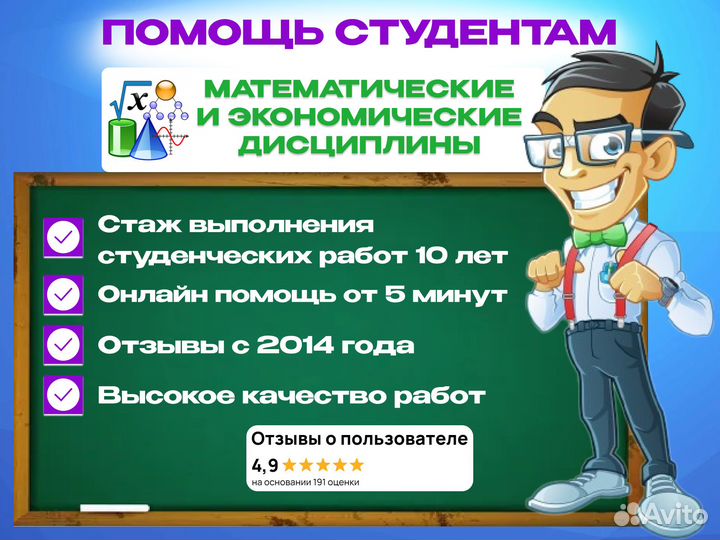 ПОМОЩЬ СТУДЕНТАМ

$\sqrt{x}$

МАТЕМАТИЧЕСКИЕ И ЭКОНОМИЧЕСКИЕ ДИСЦИПЛИНЫ

Стаж выполнения студенческих работ 10 лет

Онлайн помощь от 5 минут

Отзывы с 2014 года

Высокое качество работ

Отзывы о пользователе
4,9 ★★★★★
на основании 191 оценки

Avito